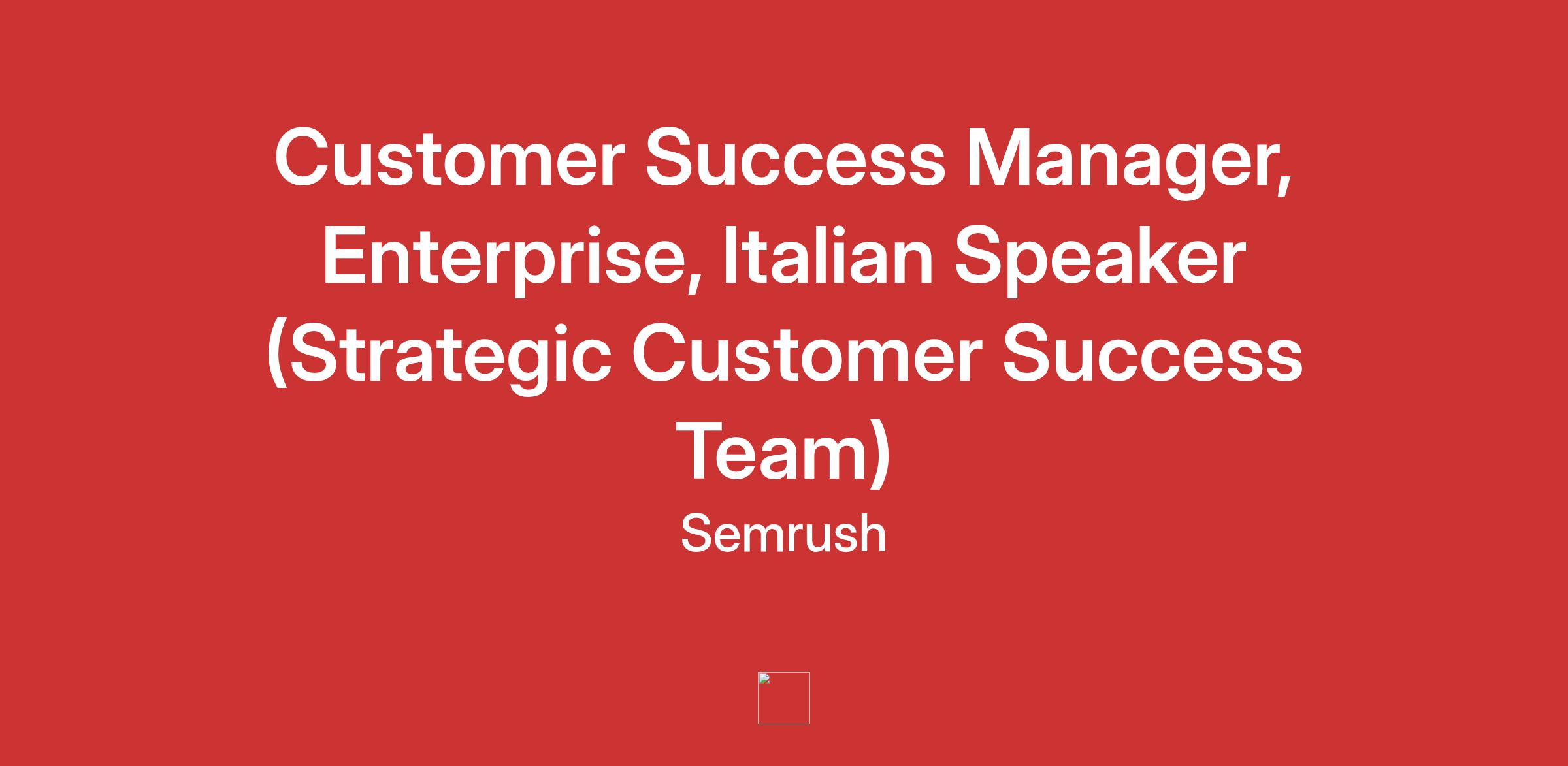 Customer Success Manager, Enterprise, Italian Speaker (Strategic Customer Success Team)

Semrush